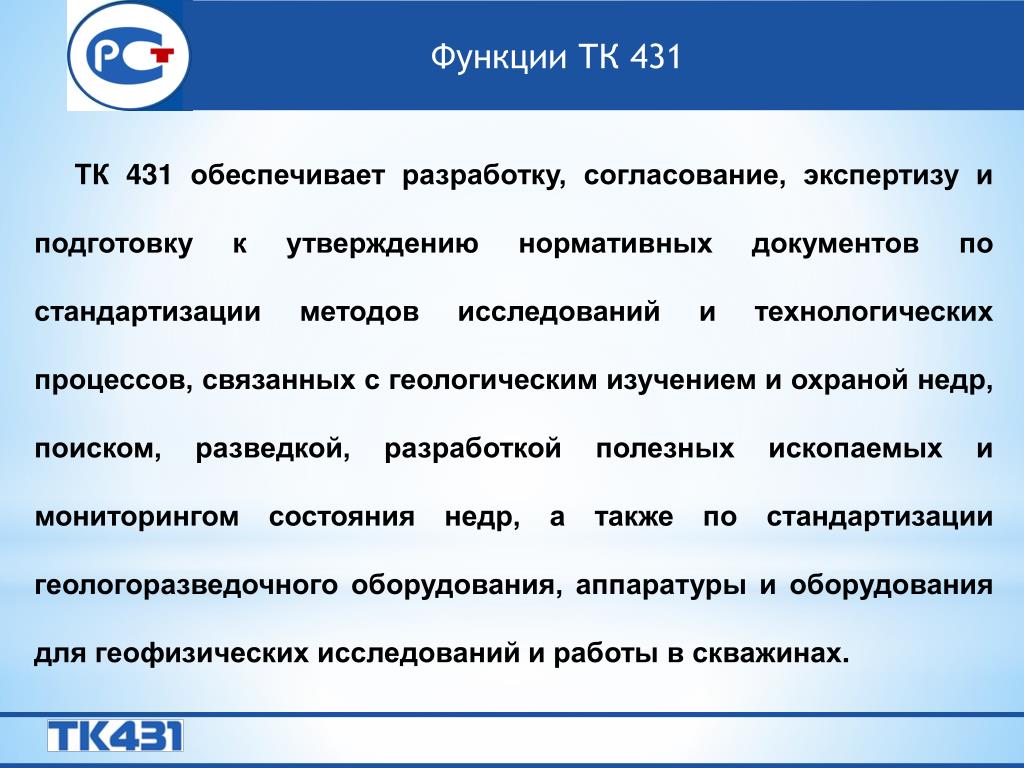 РСТ

Функции ТК 431

ТК 431 обеспечивает разработку, согласование, экспертизу и подготовку к утверждению нормативных документов по стандартизации методов исследований и технологических процессов, связанных с геологическим изучением и охраной недр, поиском, разведкой, разработкой полезных ископаемых и мониторингом состояния недр, а также по стандартизации геологоразведочного оборудования, аппаратуры и оборудования для геофизических исследований и работы в скважинах.

ТК431